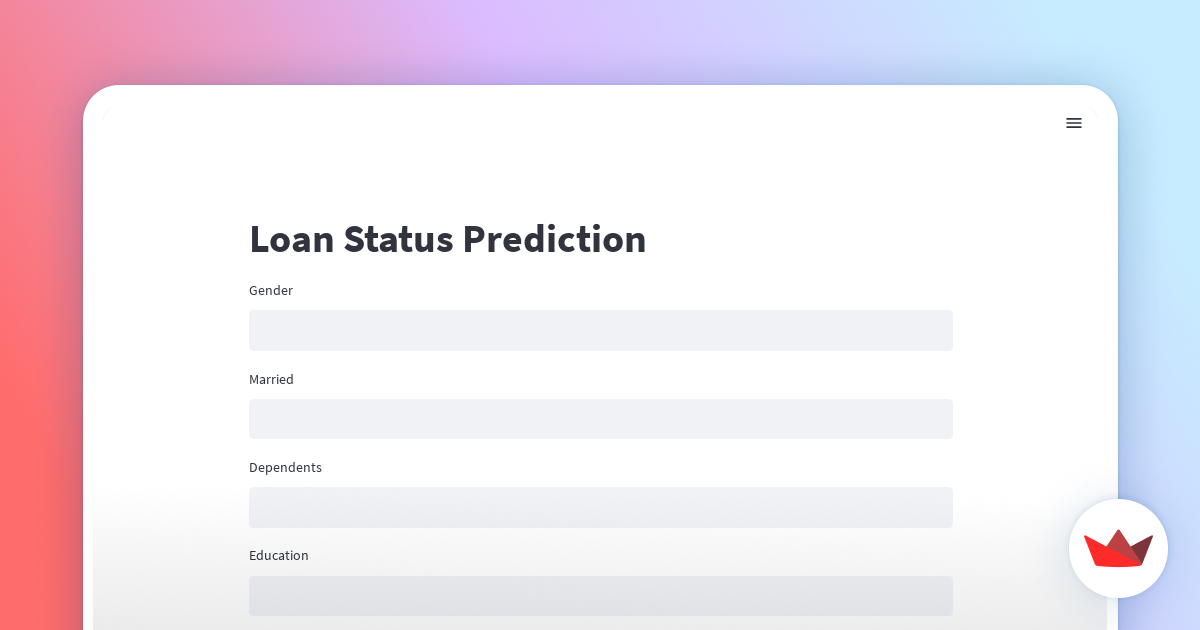 Loan Status Prediction

Gender

Married

Dependents

Education